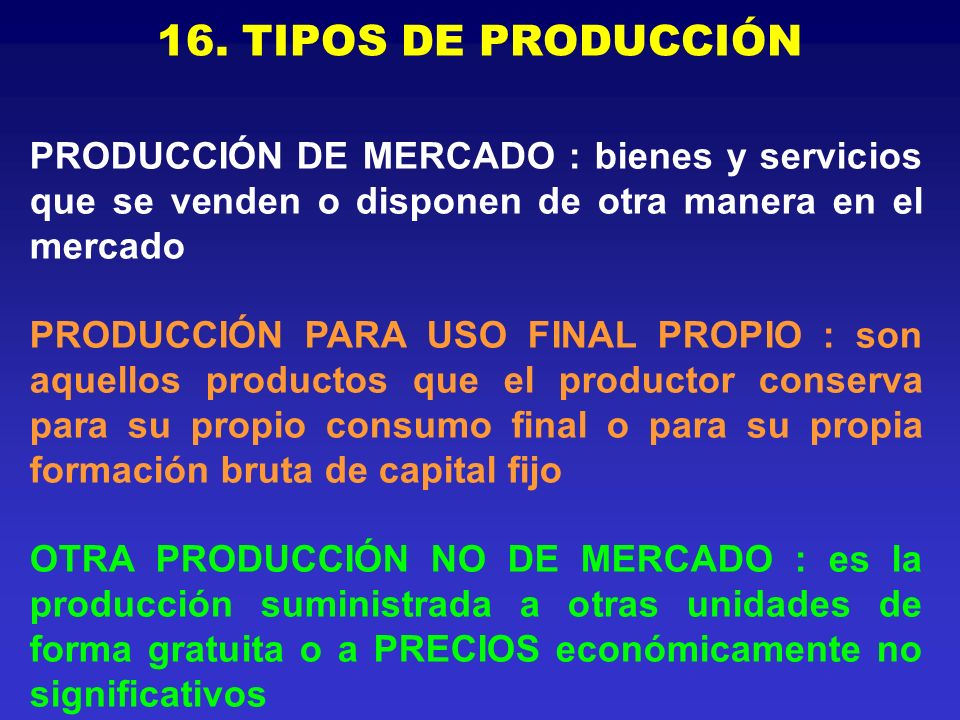 16. TIPOS DE PRODUCCIÓN

PRODUCCIÓN DE MERCADO : bienes y servicios que se venden o disponen de otra manera en el mercado

PRODUCCIÓN PARA USO FINAL PROPIO : son aquellos productos que el productor conserva para su propio consumo final o para su propia formación bruta de capital fijo

OTRA PRODUCCIÓN NO DE MERCADO : es la producción suministrada a otras unidades de forma gratuita o a PRECIOS económicamente no significativos